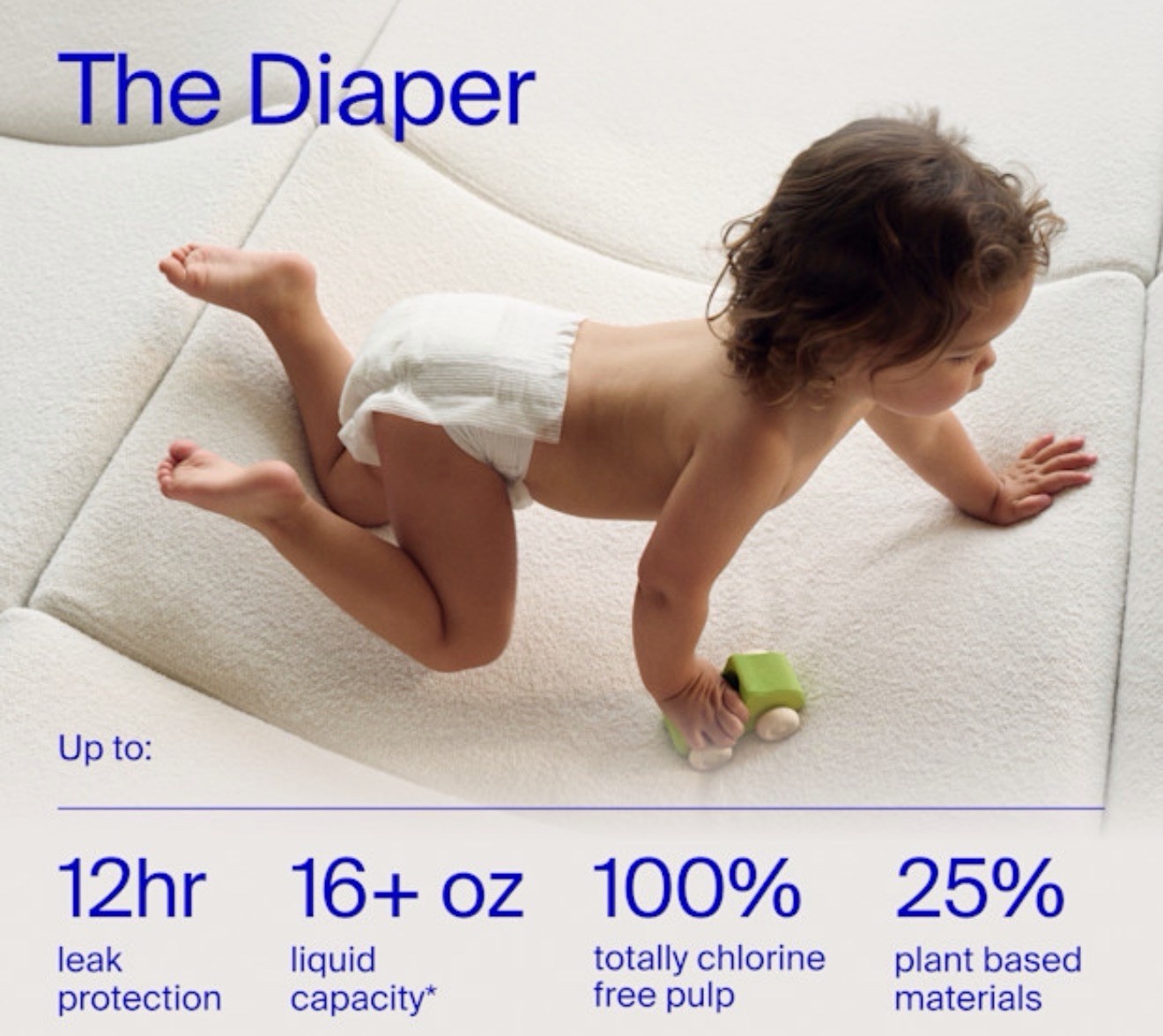 The Diaper

Up to:

12hr
leak protection

16+ oz
liquid capacity*

100%
totally chlorine free pulp

25%
plant based materials